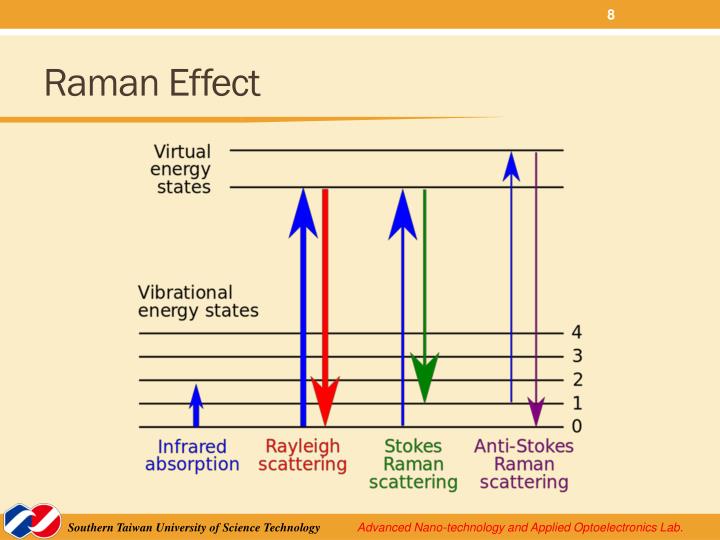 8

Raman Effect

Virtual energy states

Vibrational energy states

4
3
2
1
0

Infrared absorption

Rayleigh scattering

Stokes Raman scattering

Anti-Stokes Raman scattering

Southern Taiwan University of Science Technology

Advanced Nano-technology and Applied Optoelectronics Lab.